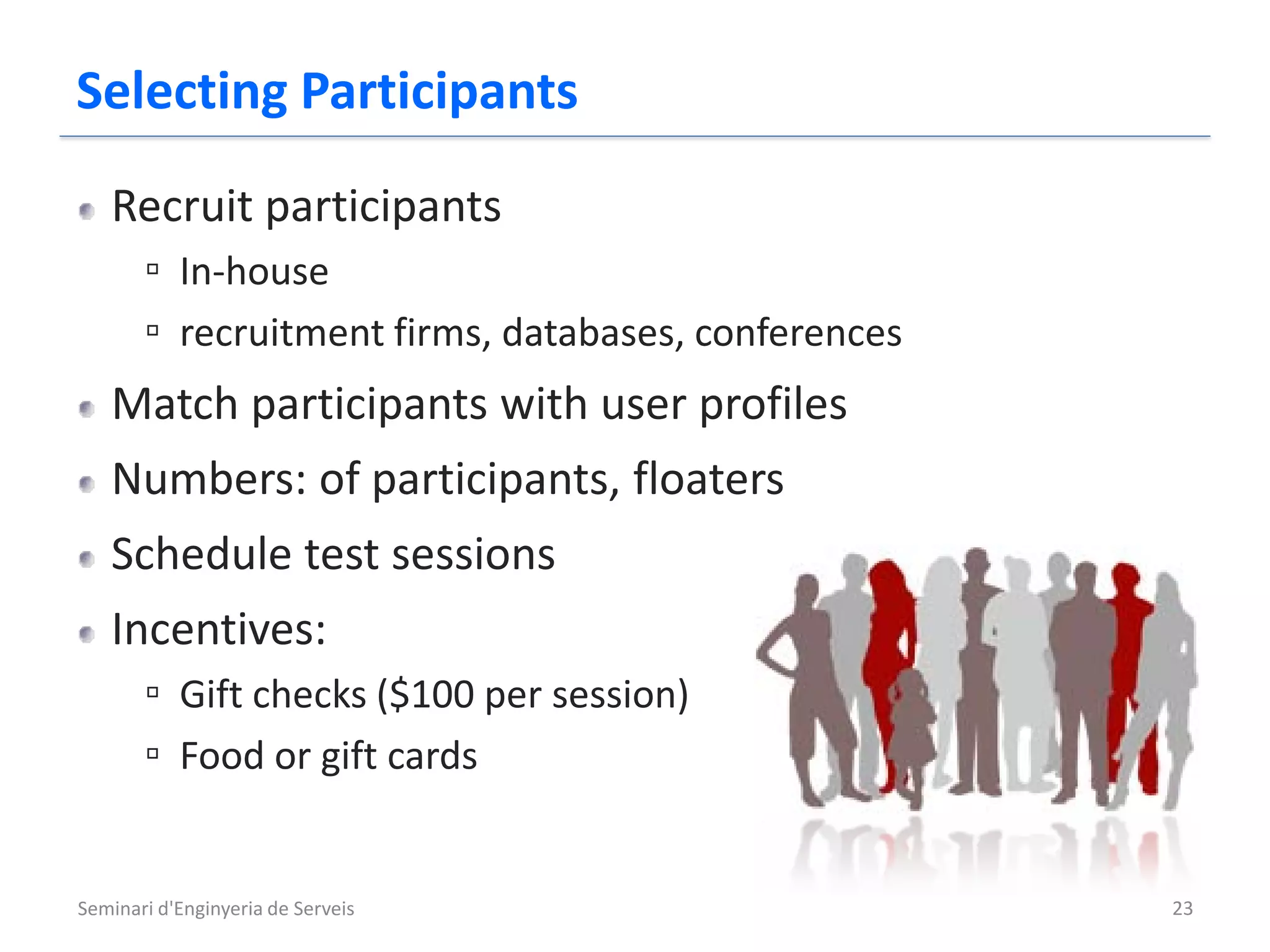 Selecting Participants

- Recruit participants
  - In-house
  - recruitment firms, databases, conferences
- Match participants with user profiles
- Numbers: of participants, floaters
- Schedule test sessions
- Incentives:
  - Gift checks (\$100 per session)
  - Food or gift cards

Seminari d'Enginyeria de Serveis

23